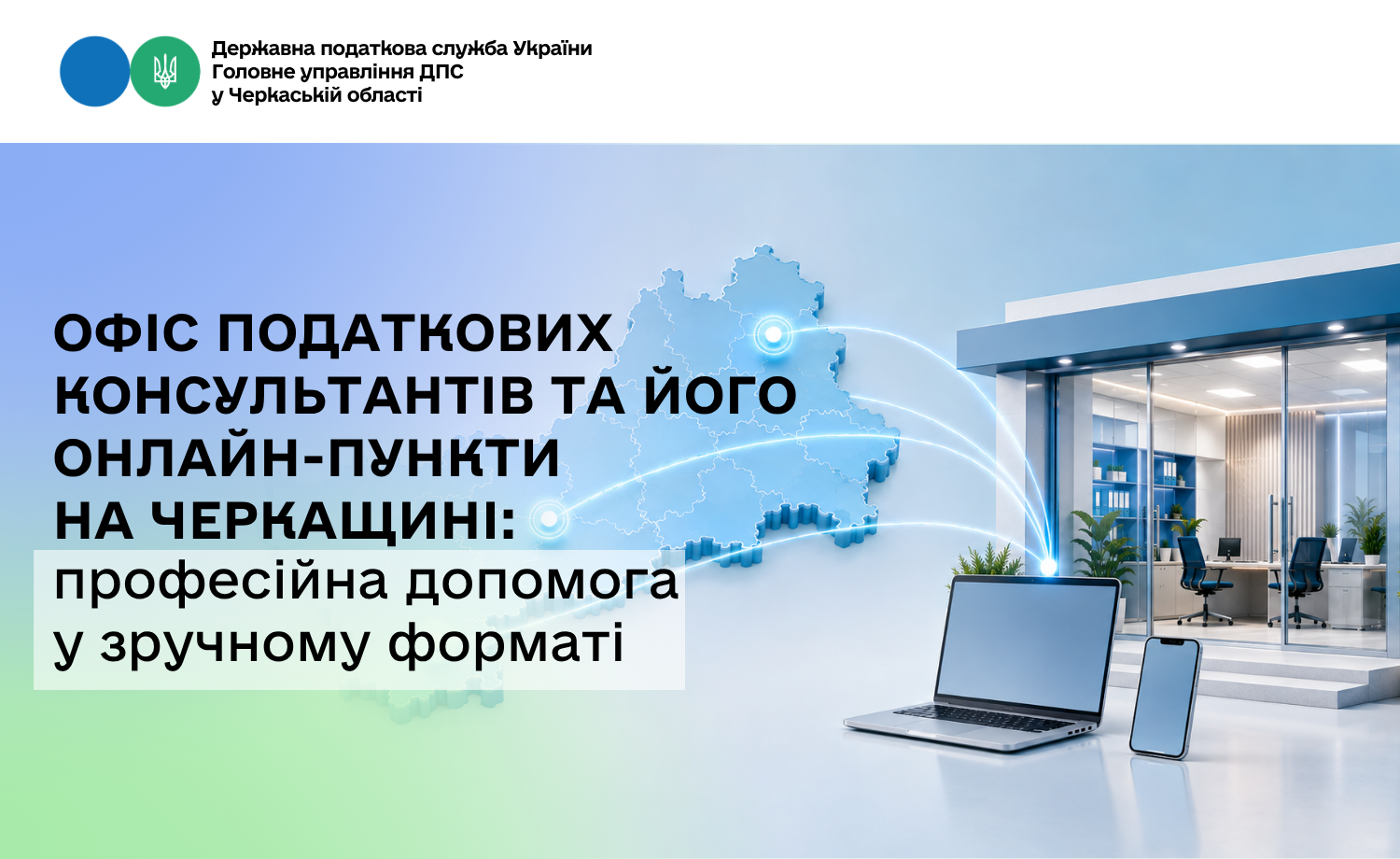 Державна податкова служба України
Головне управління ДПС
у Черкаській області

ОФІС ПОДАТКОВИХ КОНСУЛЬТАНТІВ ТА ЙОГО ОНЛАЙН-ПУНКТИ НА ЧЕРКАЩИНІ:
професійна допомога у зручному форматі